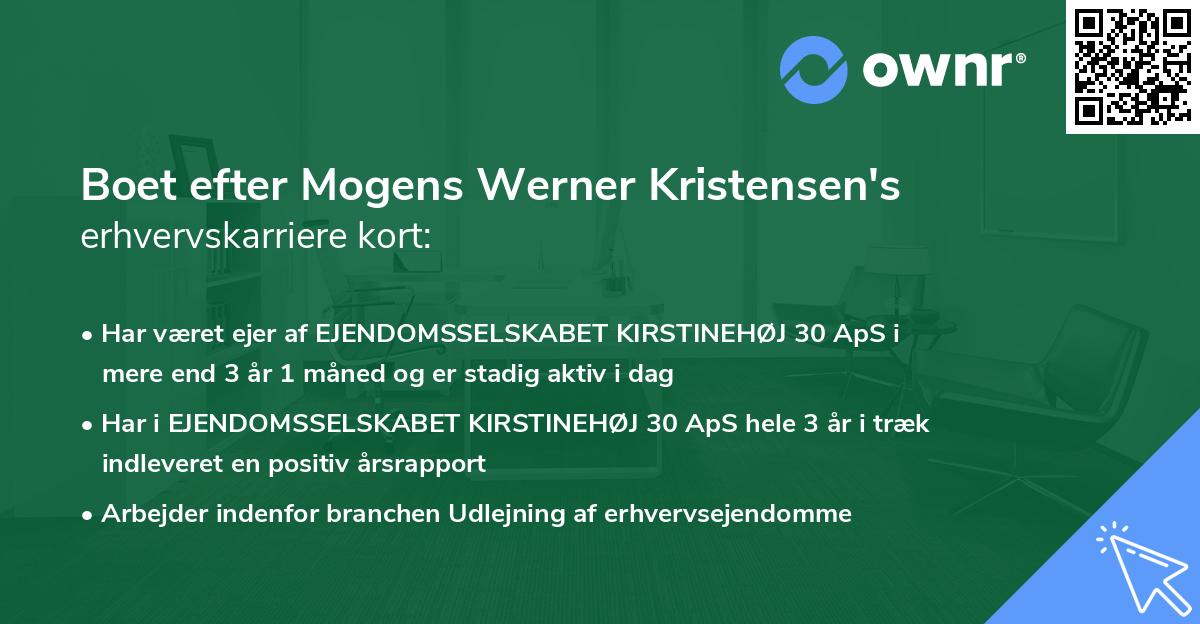 ownr®

Boet efter Mogens Werner Kristensen's erhvervskarriere kort:

• Har været ejer af EJENDOMSSELSKABET KIRSTINEHØJ 30 ApS i mere end 3 år 1 måned og er stadig aktiv i dag

• Har i EJENDOMSSELSKABET KIRSTINEHØJ 30 ApS hele 3 år i træk indleveret en positiv årsrapport

• Arbejder indenfor branchen Udlejning af erhvervsejendomme